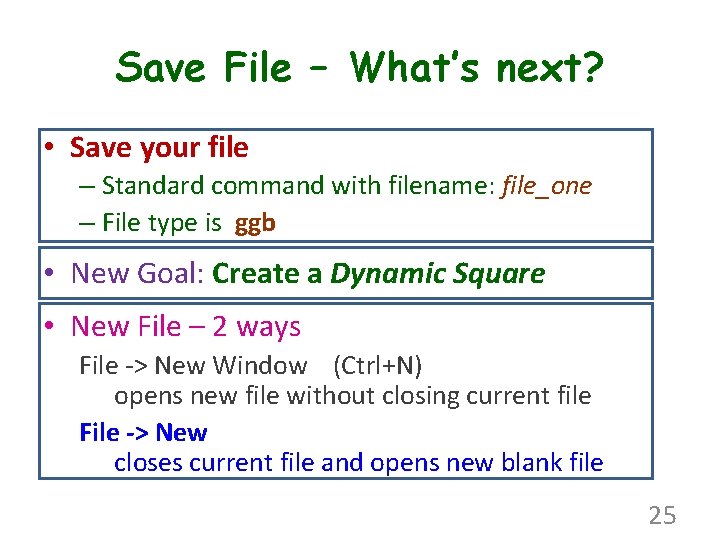 Save File – What's next?

• Save your file
– Standard command with filename: file_one
– File type is ggb

• New Goal: Create a Dynamic Square

• New File – 2 ways
File -> New Window (Ctrl+N)
opens new file without closing current file
File -> New
closes current file and opens new blank file

25